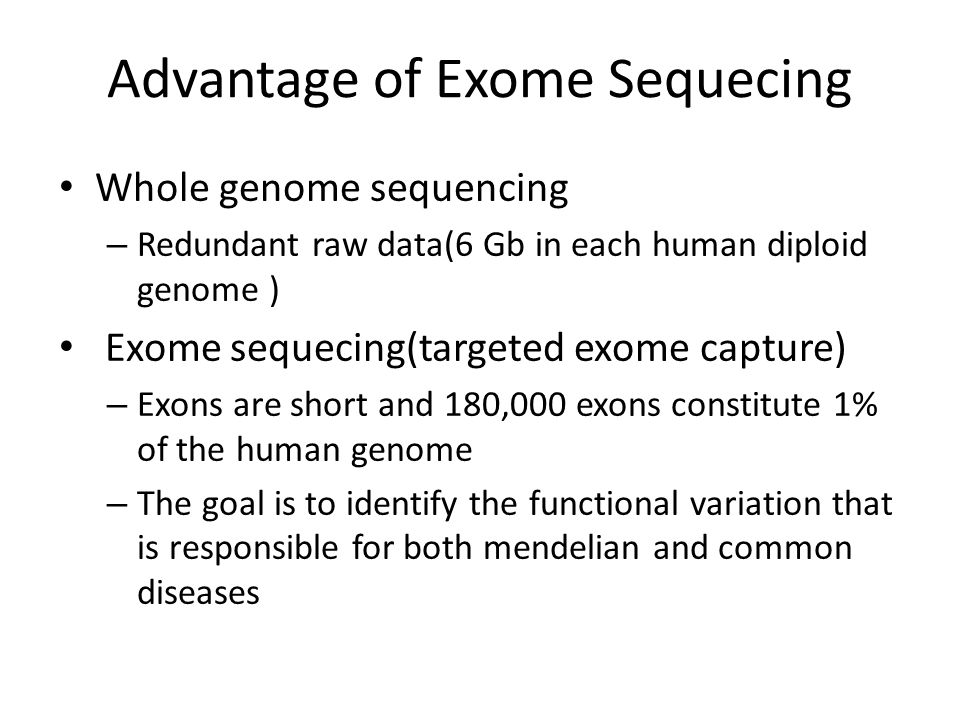 Advantage of Exome Sequecing

• Whole genome sequencing

– Redundant raw data(6 Gb in each human diploid genome )

• Exome sequecing(targeted exome capture)

– Exons are short and 180,000 exons constitute 1% of the human genome

– The goal is to identify the functional variation that is responsible for both mendelian and common diseases